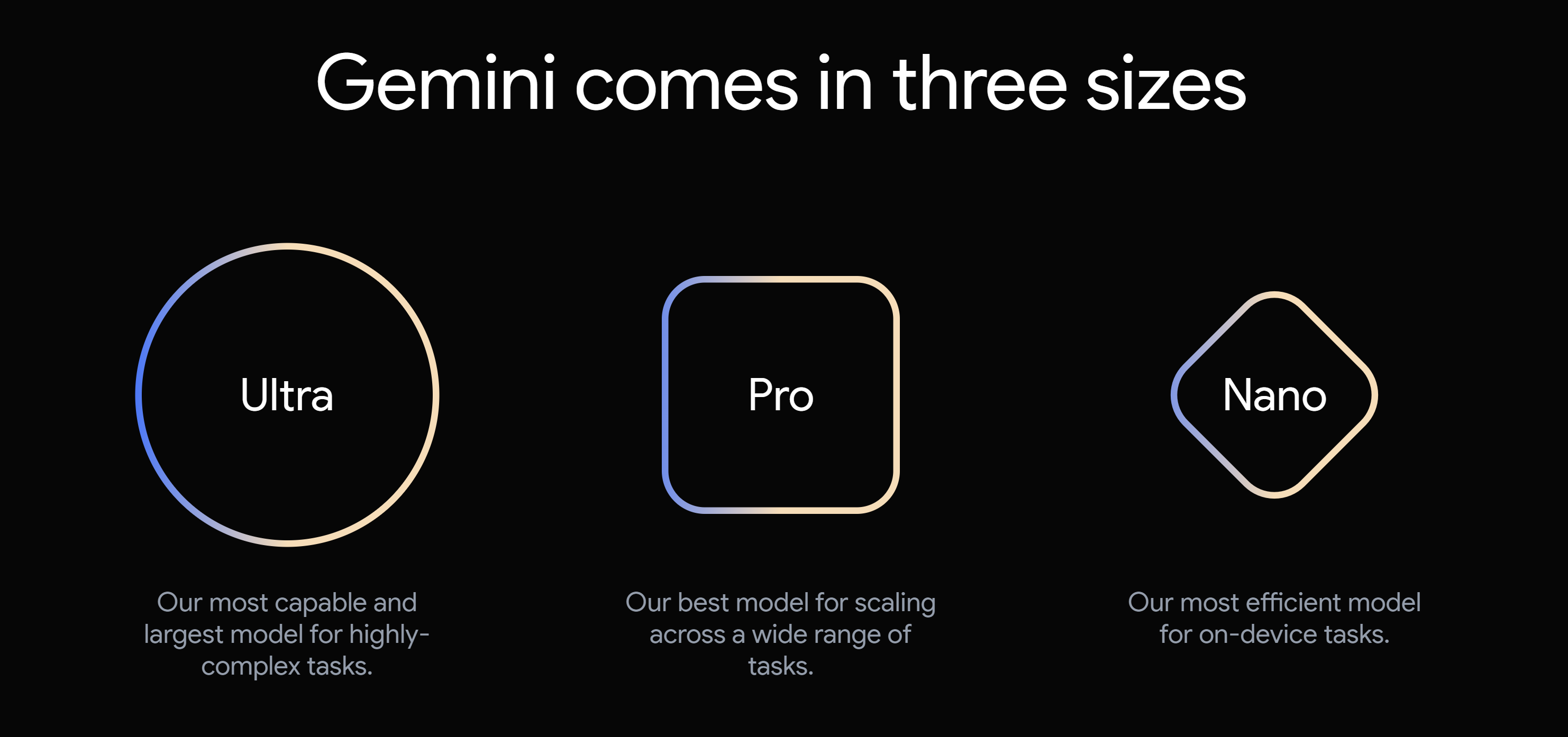 Gemini comes in three sizes

Ultra

Our most capable and largest model for highly-complex tasks.

Pro

Our best model for scaling across a wide range of tasks.

Nano

Our most efficient model for on-device tasks.